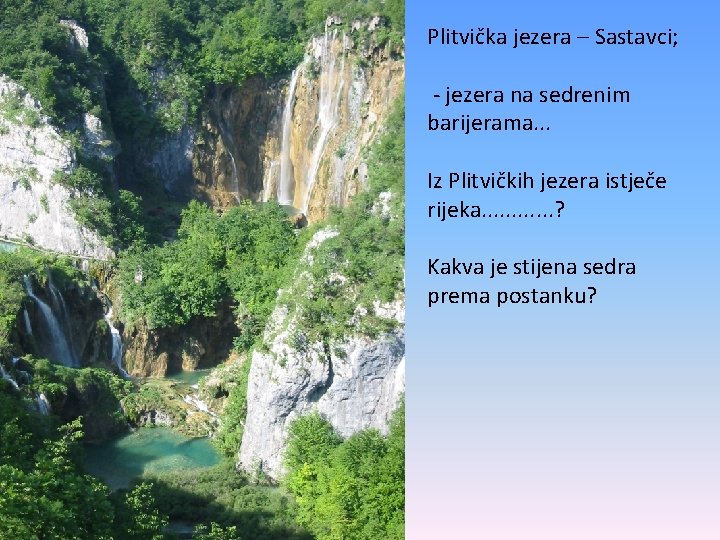 Plitvička jezera – Sastavci;

- jezera na sedrenim barijerama...

Iz Plitvičkih jezera istječe rijeka............?

Kakva je stijena sedra prema postanku?